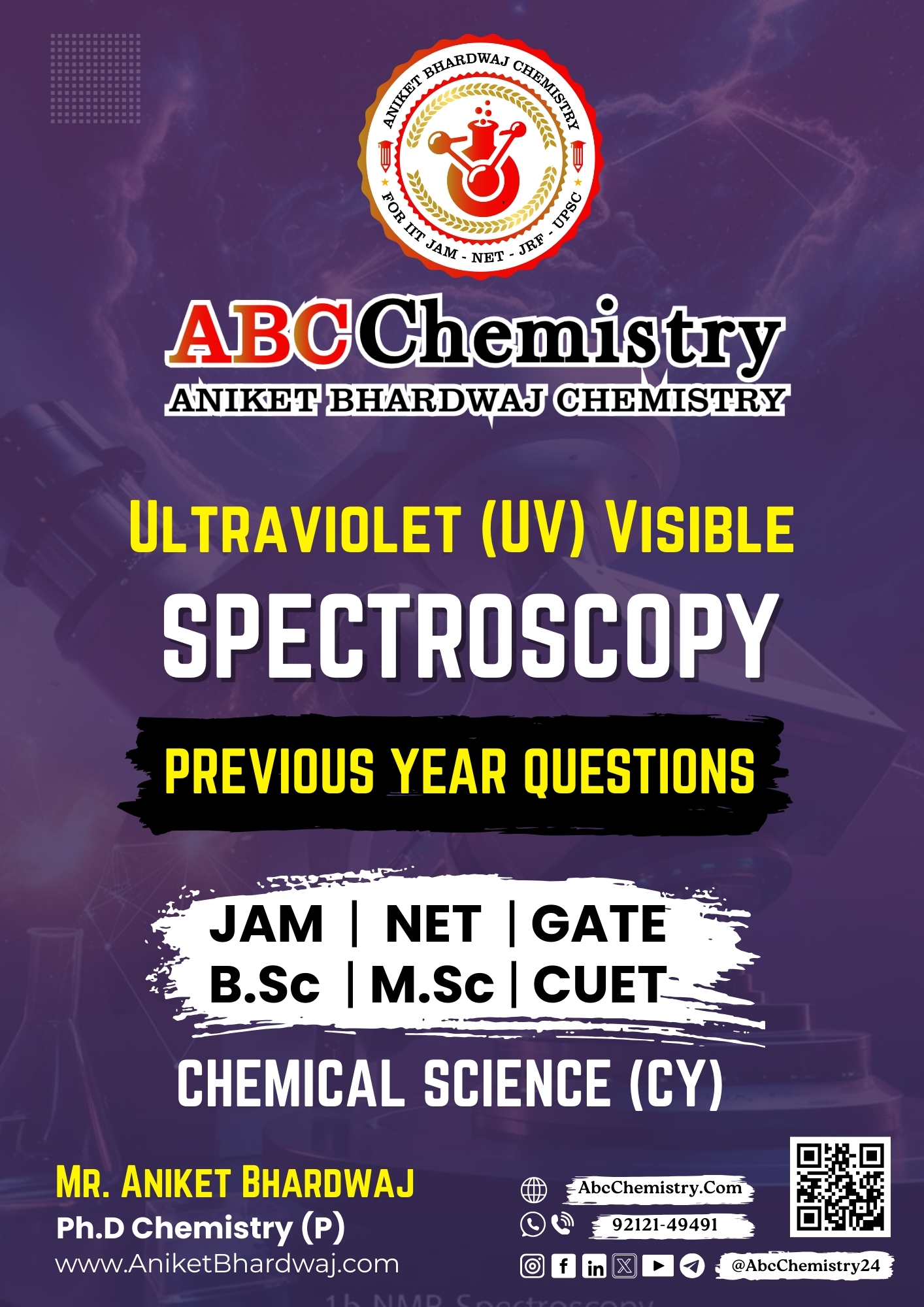 ANIKET BHARDWAJ CHEMISTRY
FOR IIT JAM - NET - JRF - UPSC

ABC Chemistry
ANIKET BHARDWAJ CHEMISTRY

ULTRAVIOLET (UV) VISIBLE
SPECTROSCOPY

PREVIOUS YEAR QUESTIONS

JAM | NET | GATE
B.Sc | M.Sc | CUET

CHEMICAL SCIENCE (CY)

MR. ANIKET BHARDWAJ
Ph.D Chemistry (P)
www.AniketBhardwaj.com

AbcChemistry.Com
92121-49491
@AbcChemistry24

1h NMR Spectroscopy